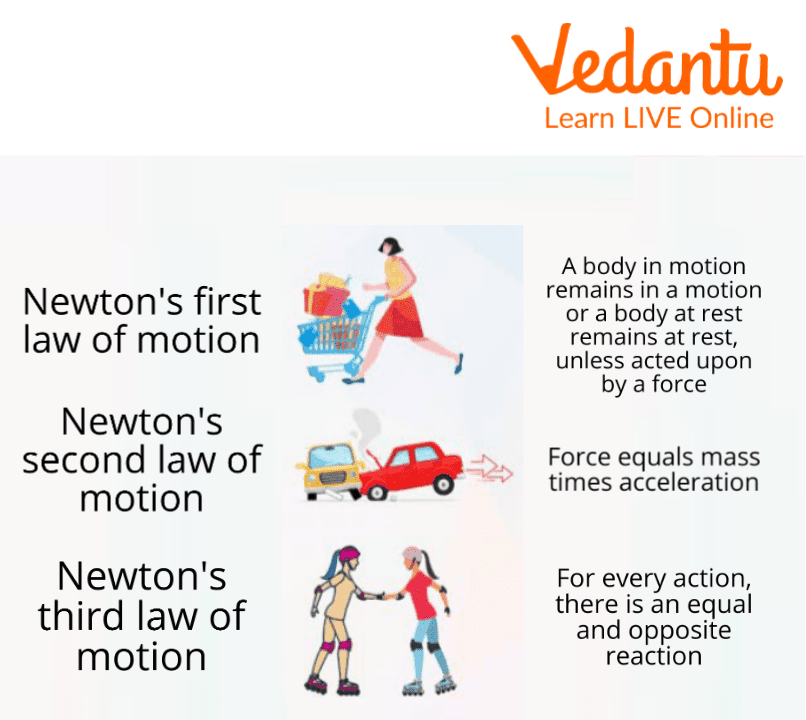 Vedantu
Learn LIVE Online

Newton's first law of motion

A body in motion remains in a motion or a body at rest remains at rest, unless acted upon by a force

Newton's second law of motion

Force equals mass times acceleration

Newton's third law of motion

For every action, there is an equal and opposite reaction